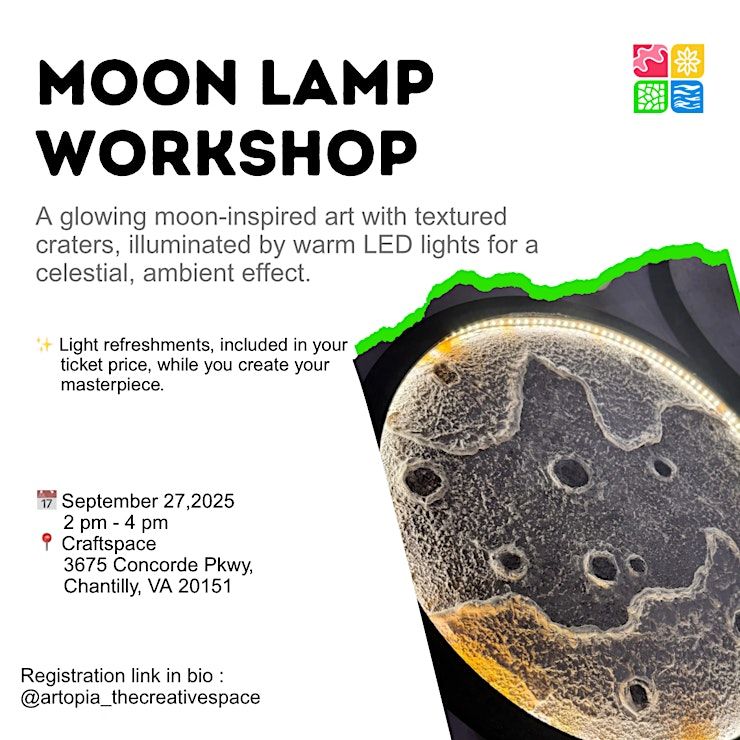 MOON LAMP WORKSHOP

A glowing moon-inspired art with textured craters, illuminated by warm LED lights for a celestial, ambient effect.

✨ Light refreshments, included in your ticket price, while you create your masterpiece.

📅 September 27,2025
2 pm - 4 pm
📍 Craftspace
3675 Concorde Pkwy,
Chantilly, VA 20151

Registration link in bio :
@artopia_thecreativespace